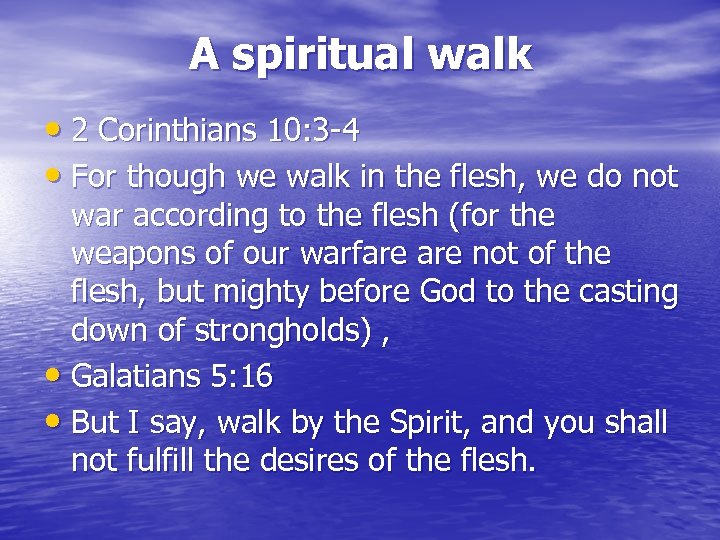 A spiritual walk

• 2 Corinthians 10:3-4
• For though we walk in the flesh, we do not war according to the flesh (for the weapons of our warfare are not of the flesh, but mighty before God to the casting down of strongholds) ,
• Galatians 5:16
• But I say, walk by the Spirit, and you shall not fulfill the desires of the flesh.